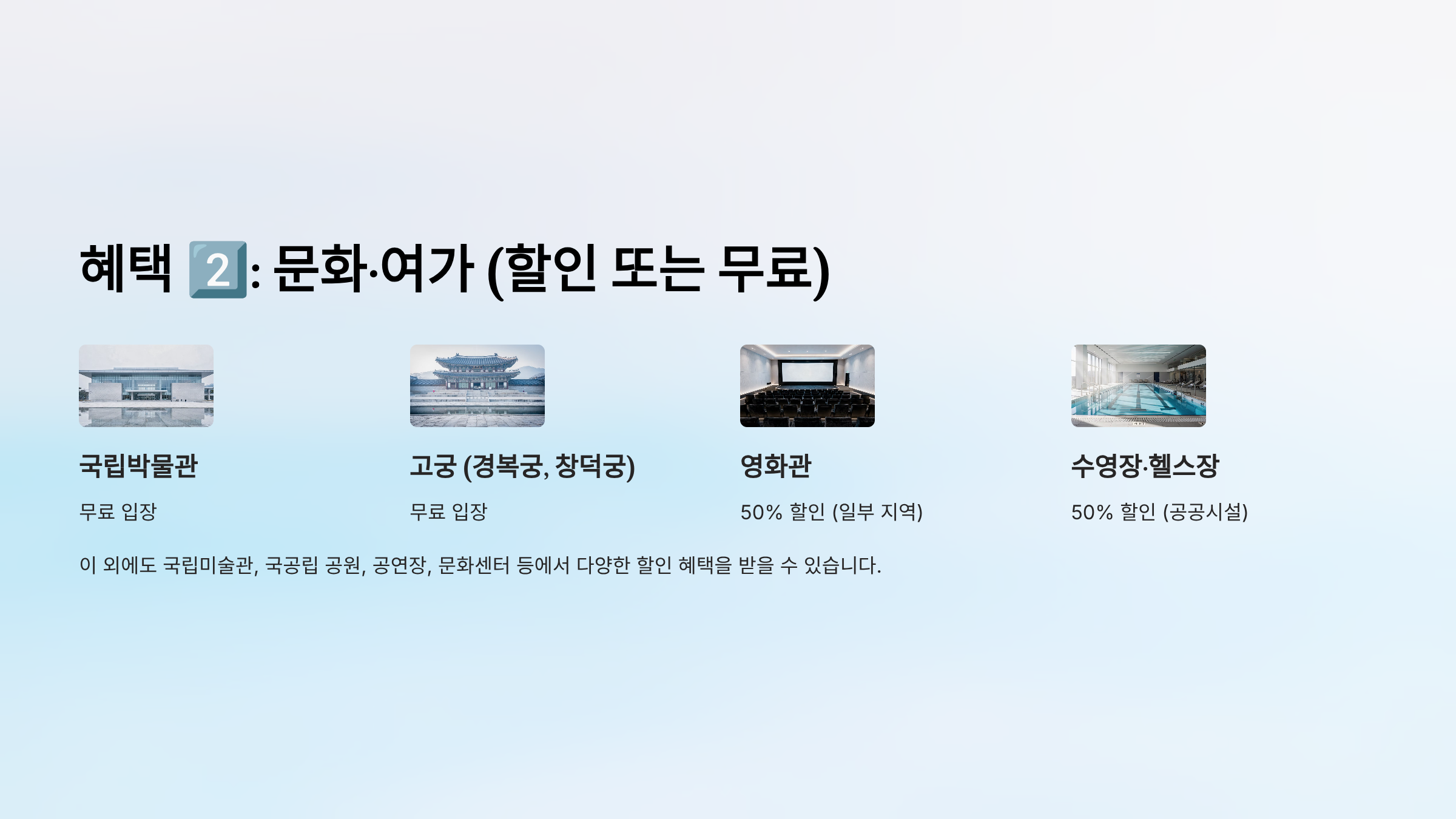 혜택 2️⃣: 문화·여가 (할인 또는 무료)

국립박물관

무료 입장

고궁 (경복궁, 창덕궁)

무료 입장

영화관

50% 할인 (일부 지역)

수영장·헬스장

50% 할인 (공공시설)

이 외에도 국립미술관, 국공립 공원, 공연장, 문화센터 등에서 다양한 할인 혜택을 받을 수 있습니다.